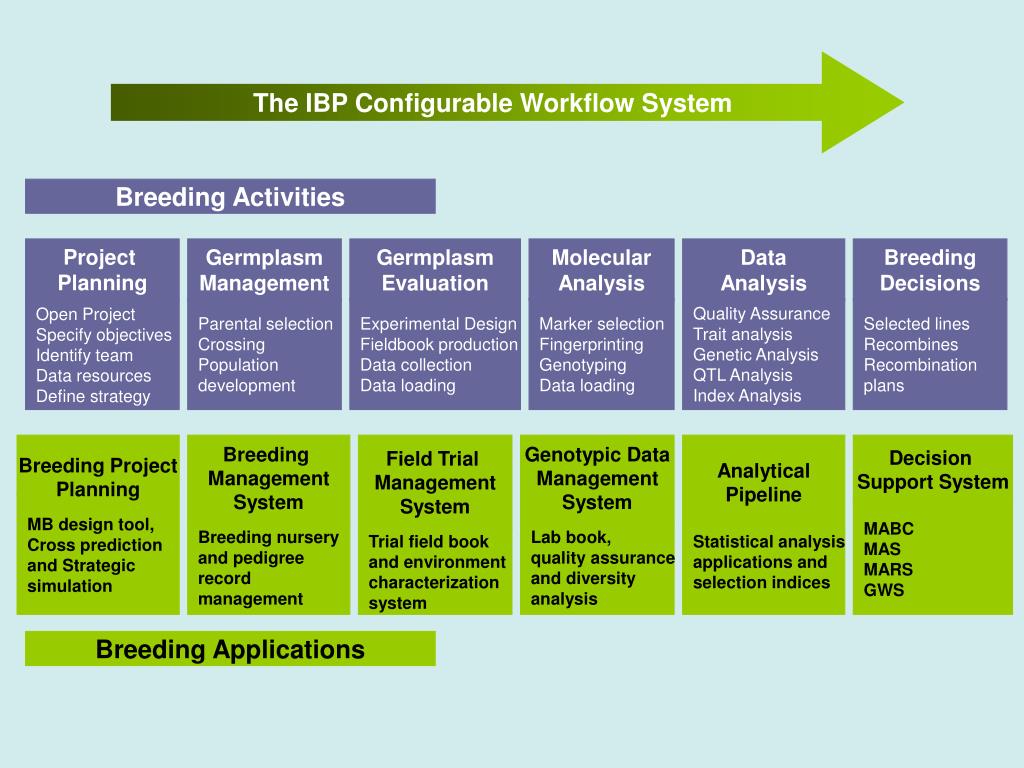 The IBP Configurable Workflow System

Breeding Activities

Project Planning
Open Project
Specify objectives
Identify team
Data resources
Define strategy

Germplasm Management
Parental selection
Crossing
Population development

Germplasm Evaluation
Experimental Design
Fieldbook production
Data collection
Data loading

Molecular Analysis
Marker selection
Fingerprinting
Genotyping
Data loading

Data Analysis
Quality Assurance
Trait analysis
Genetic Analysis
QTL Analysis
Index Analysis

Breeding Decisions
Selected lines
Recombines
Recombination plans

Breeding Project Planning
MB design tool, Cross prediction and Strategic simulation

Breeding Management System
Breeding nursery and pedigree record management

Field Trial Management System
Trial field book and environment characterization system

Genotypic Data Management System
Lab book, quality assurance and diversity analysis

Analytical Pipeline
Statistical analysis applications and selection indices

Decision Support System
MABC
MAS
MARS
GWS

Breeding Applications